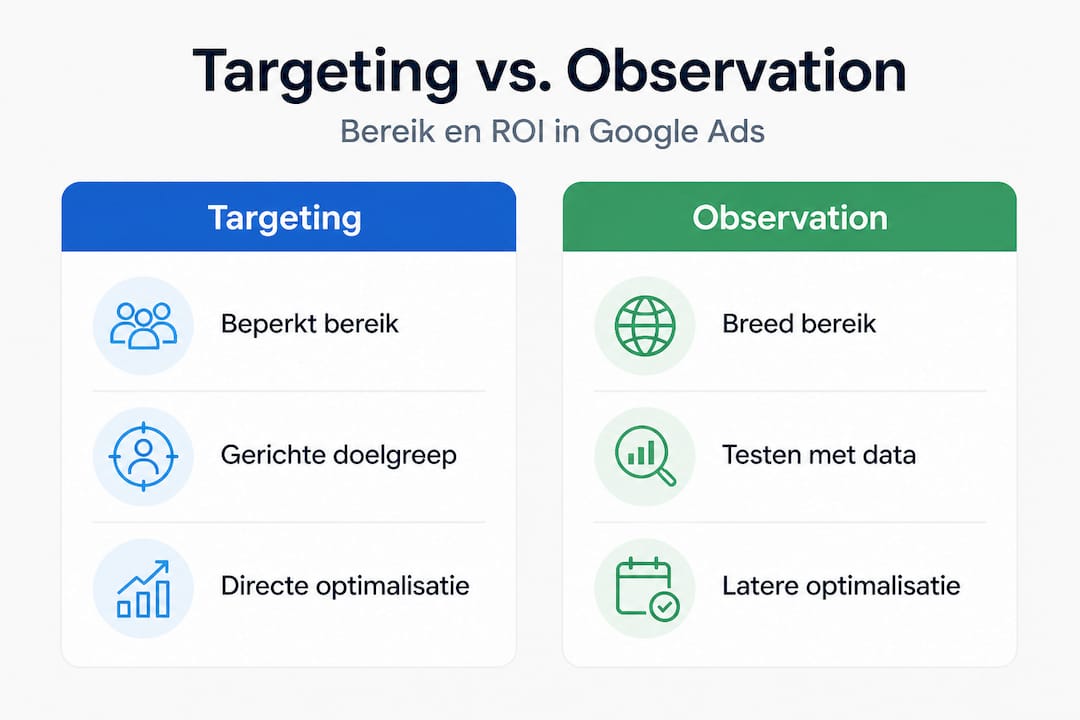 Targeting vs. Observation

Bereik en ROI in Google Ads

Targeting

Beperkt bereik

Gerichte doelgreep

Directe optimalisatie

Observation

Breed bereik

Testen met data

Latere optimalisatie